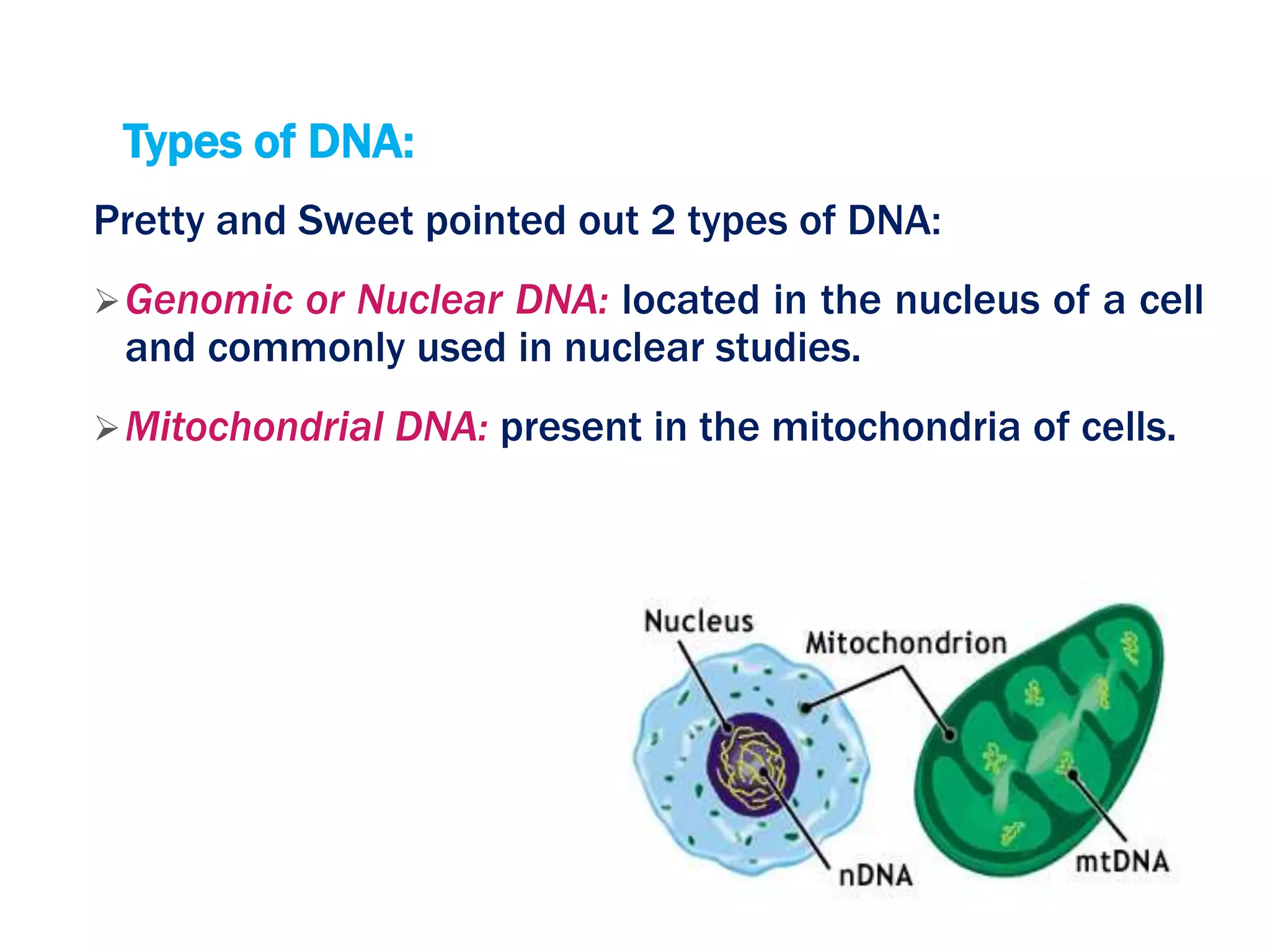 Types of DNA:

Pretty and Sweet pointed out 2 types of DNA:

➢ Genomic or Nuclear DNA: located in the nucleus of a cell and commonly used in nuclear studies.

➢ Mitochondrial DNA: present in the mitochondria of cells.

Nucleus

Mitochondrion

nDNA

mtDNA